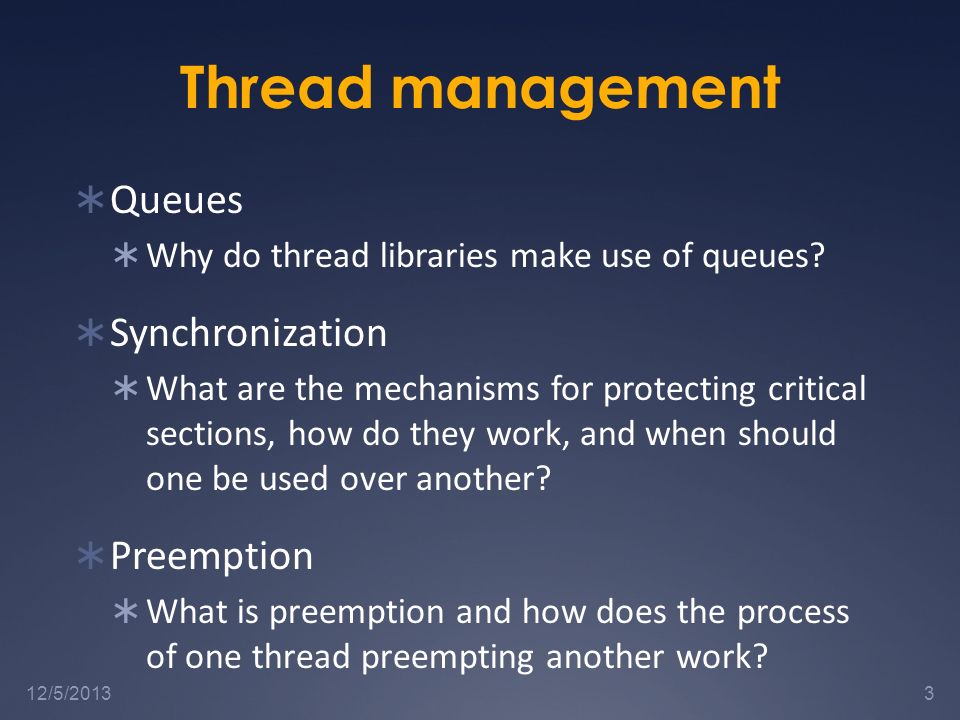 Thread management

∗ Queues
∗ Why do thread libraries make use of queues?

∗ Synchronization
∗ What are the mechanisms for protecting critical sections, how do they work, and when should one be used over another?

∗ Preemption
∗ What is preemption and how does the process of one thread preempting another work?

12/5/2013

3